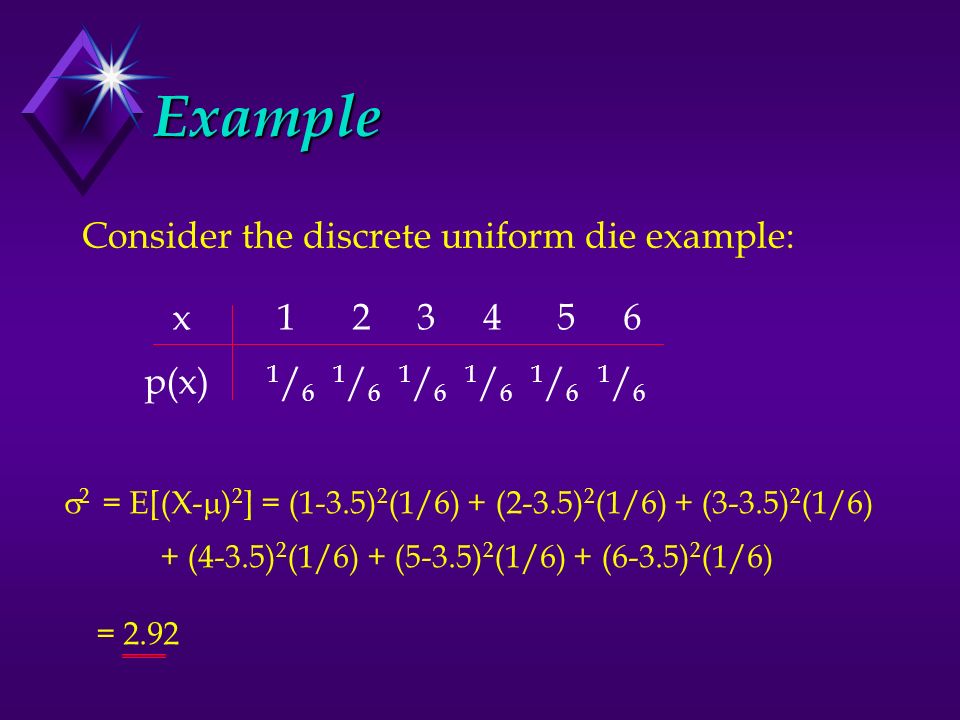 Example

Consider the discrete uniform die example:

| x | 1 | 2 | 3 | 4 | 5 | 6 |
|---|---|---|---|---|---|---|
| p(x) | $^1/_6$ | $^1/_6$ | $^1/_6$ | $^1/_6$ | $^1/_6$ | $^1/_6$ |

$\sigma^2 = E[(X-\mu)^2] = (1-3.5)^2(1/6) + (2-3.5)^2(1/6) + (3-3.5)^2(1/6)$
$+ (4-3.5)^2(1/6) + (5-3.5)^2(1/6) + (6-3.5)^2(1/6)$

$= 2.92$